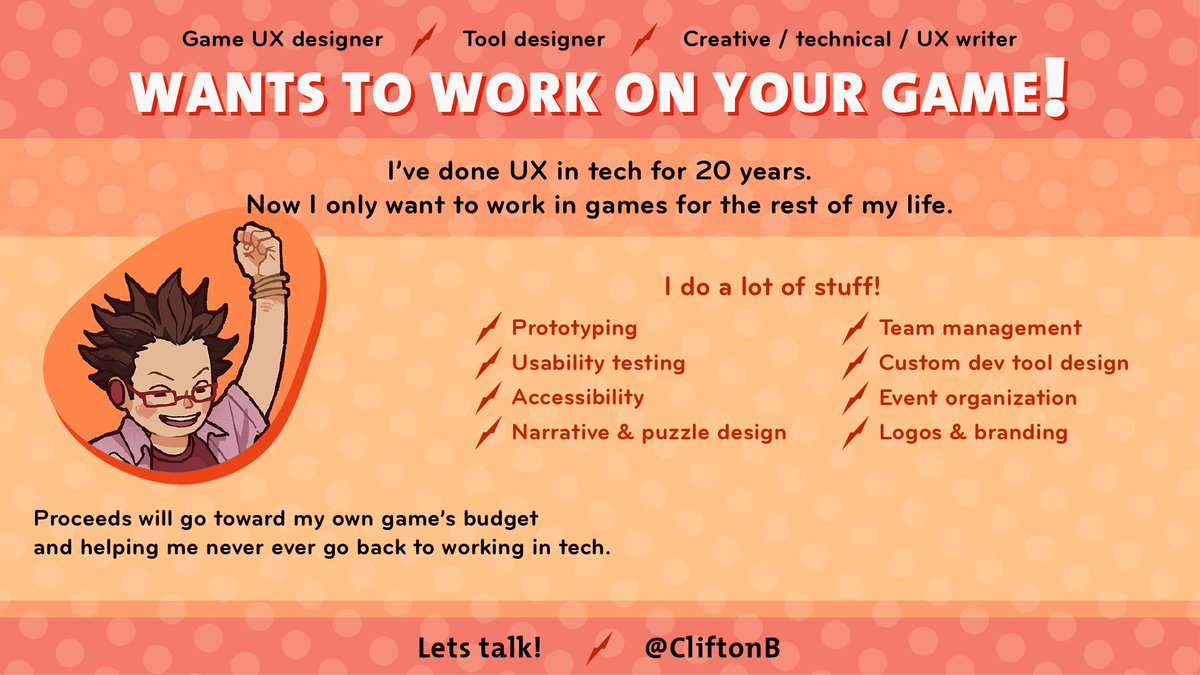 Game UX designer Tool designer Creative / technical / UX writer

WANTS TO WORK ON YOUR GAME!

I've done UX in tech for 20 years.
Now I only want to work in games for the rest of my life.

I do a lot of stuff!

Prototyping
Usability testing
Accessibility
Narrative & puzzle design

Team management
Custom dev tool design
Event organization
Logos & branding

Proceeds will go toward my own game's budget and helping me never ever go back to working in tech.

Lets talk! @CliftonB